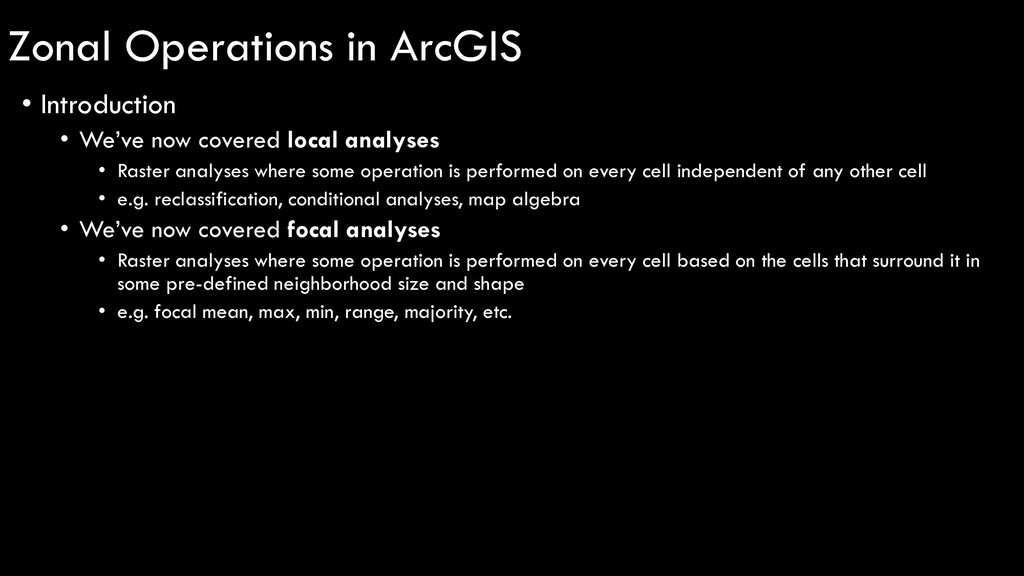 Zonal Operations in ArcGIS

• Introduction
  • We've now covered local analyses
    • Raster analyses where some operation is performed on every cell independent of any other cell
    • e.g. reclassification, conditional analyses, map algebra
  • We've now covered focal analyses
    • Raster analyses where some operation is performed on every cell based on the cells that surround it in some pre-defined neighborhood size and shape
    • e.g. focal mean, max, min, range, majority, etc.